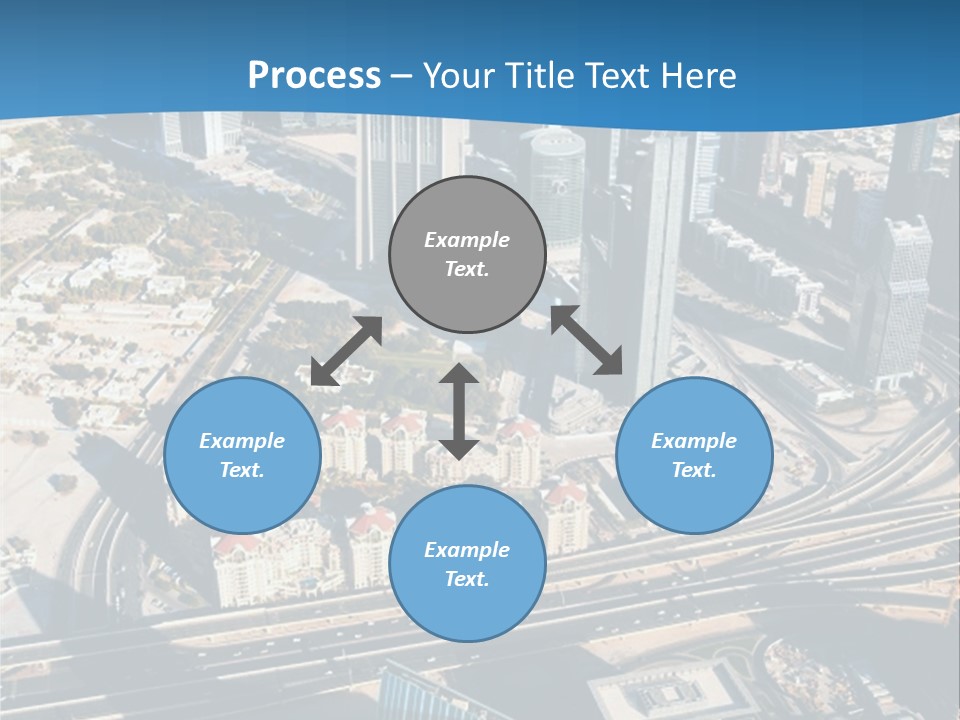 Process – Your Title Text Here

Example Text.

Example Text.

Example Text.

Example Text.